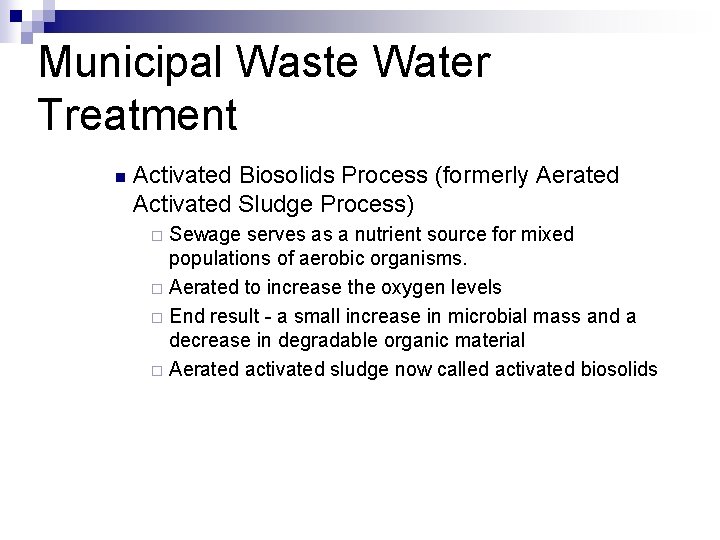 Municipal Waste Water Treatment

Activated Biosolids Process (formerly Aerated Activated Sludge Process)

Sewage serves as a nutrient source for mixed populations of aerobic organisms.

Aerated to increase the oxygen levels

End result - a small increase in microbial mass and a decrease in degradable organic material

Aerated activated sludge now called activated biosolids